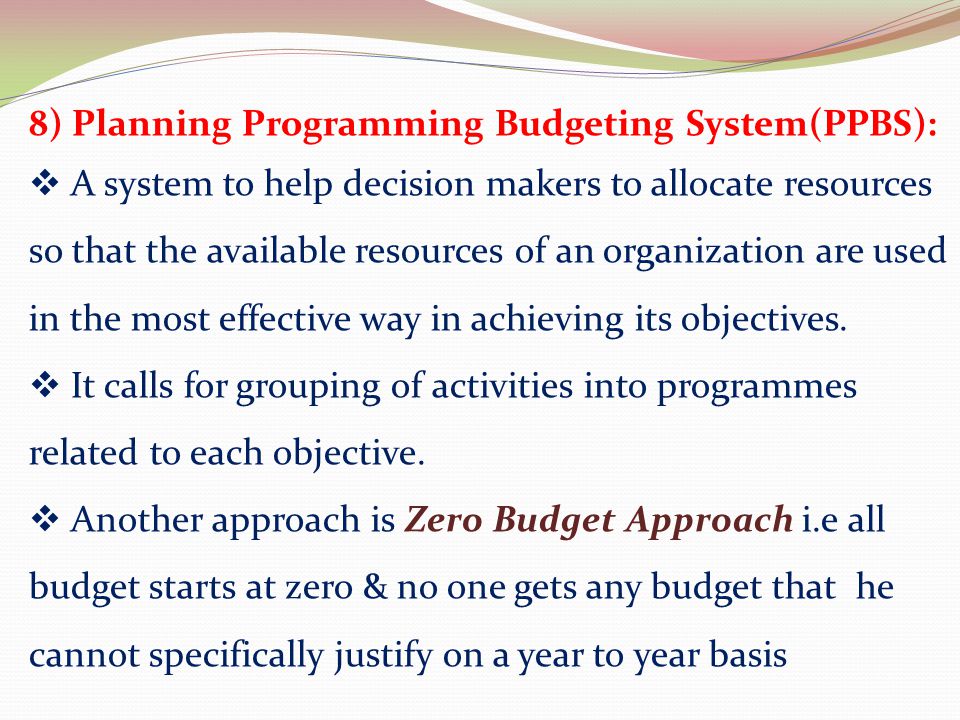 8) Planning Programming Budgeting System(PPBS):

❖ A system to help decision makers to allocate resources so that the available resources of an organization are used in the most effective way in achieving its objectives.

❖ It calls for grouping of activities into programmes related to each objective.

❖ Another approach is Zero Budget Approach i.e all budget starts at zero & no one gets any budget that he cannot specifically justify on a year to year basis